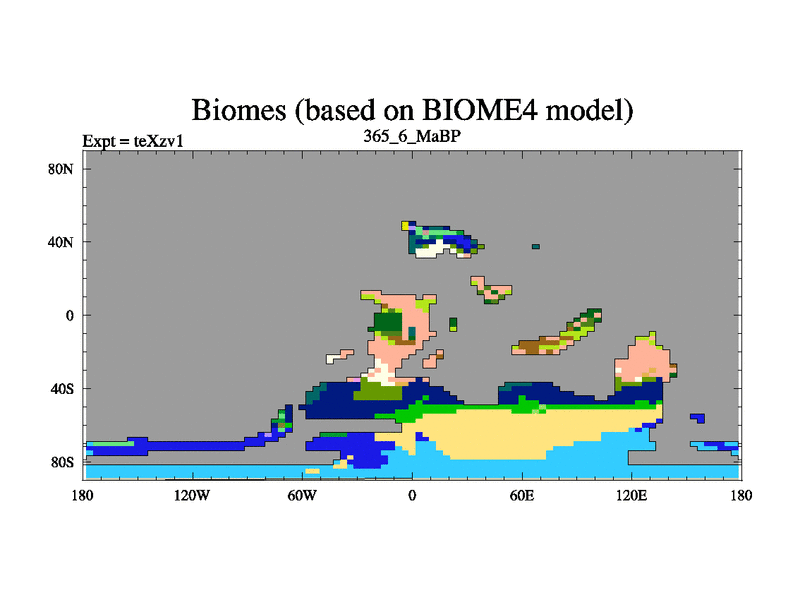 Biomes (based on BIOME4 model)

Expt = teXzv1

365_6_MaBP

80N
40N
0
40S
80S

180 120W 60W 0 60E 120E 180